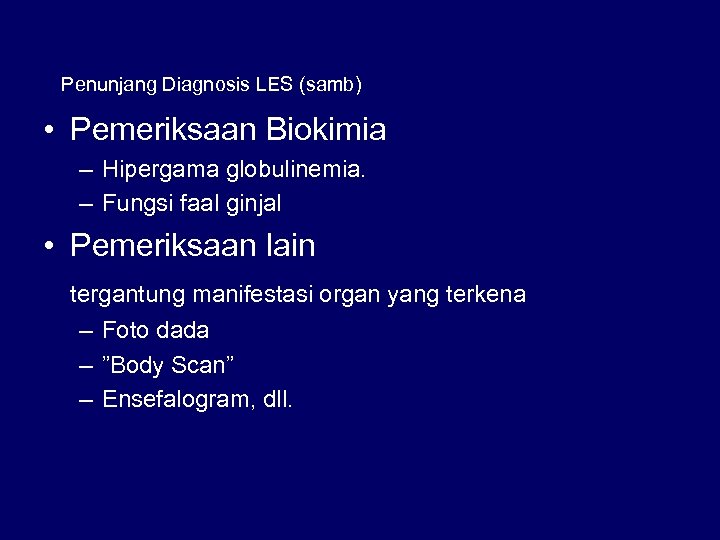 Penunjang Diagnosis LES (samb)

• Pemeriksaan Biokimia
– Hipergama globulinemia.
– Fungsi faal ginjal

• Pemeriksaan lain

tergantung manifestasi organ yang terkena
– Foto dada
– ”Body Scan”
– Ensefalogram, dll.